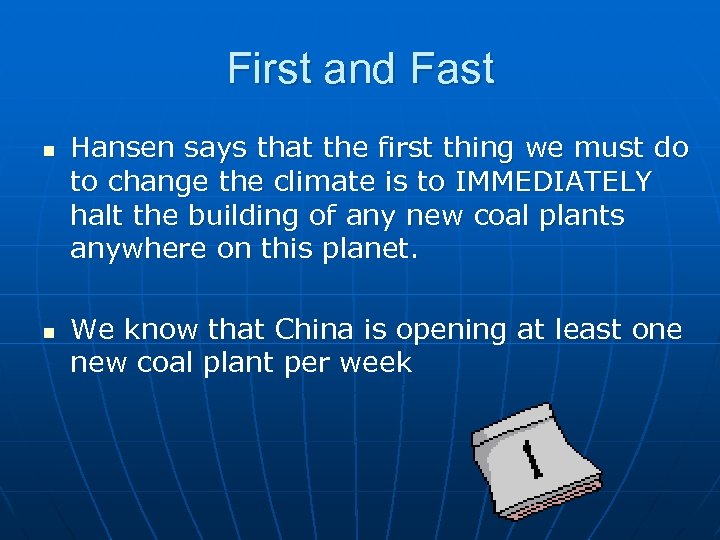 First and Fast

▪ Hansen says that the first thing we must do to change the climate is to IMMEDIATELY halt the building of any new coal plants anywhere on this planet.

▪ We know that China is opening at least one new coal plant per week

1